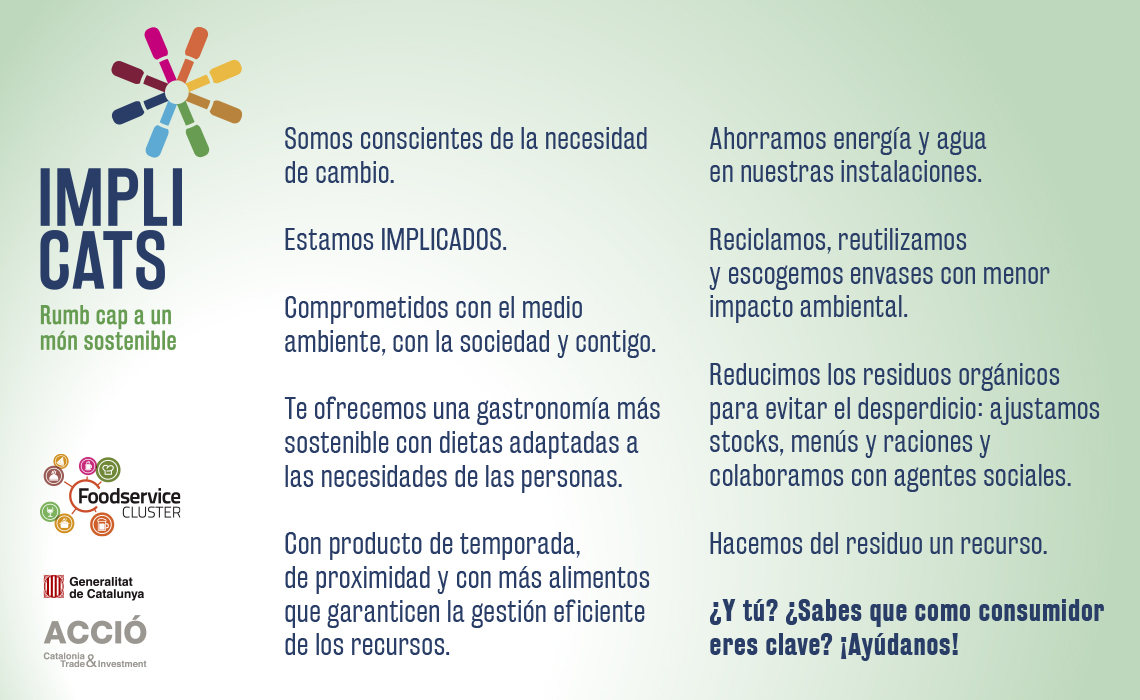 IMPLI
CATS
Rumb cap a un món sostenible

Foodservice CLUSTER

Generalitat de Catalunya

ACCIÓ
Catalonia Trade & Investment

Somos conscientes de la necesidad de cambio.

Estamos IMPLICADOS.

Comprometidos con el medio ambiente, con la sociedad y contigo.

Te ofrecemos una gastronomía más sostenible con dietas adaptadas a las necesidades de las personas.

Con producto de temporada, de proximidad y con más alimentos que garanticen la gestión eficiente de los recursos.

Ahorramos energía y agua en nuestras instalaciones.

Reciclamos, reutilizamos y escogemos envases con menor impacto ambiental.

Reducimos los residuos orgánicos para evitar el desperdicio: ajustamos stocks, menús y raciones y colaboramos con agentes sociales.

Hacemos del residuo un recurso.

¿Y tú? ¿Sabes que como consumidor eres clave? ¡Ayúdanos!